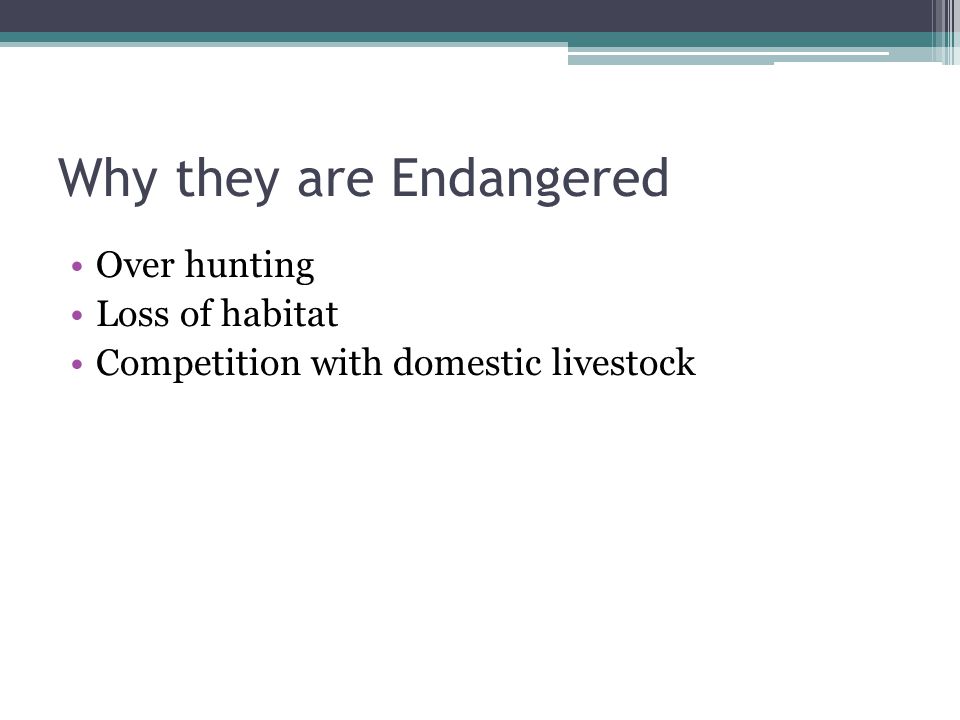 Why they are Endangered

• Over hunting
• Loss of habitat
• Competition with domestic livestock